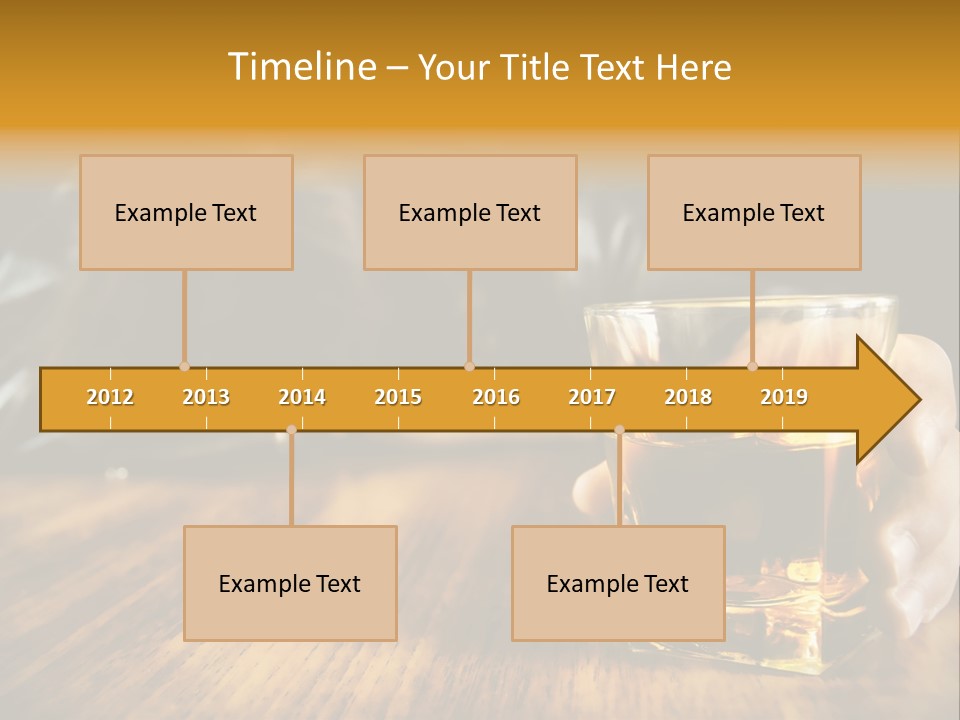 Timeline – Your Title Text Here

Example Text

Example Text

Example Text

2012 2013 2014 2015 2016 2017 2018 2019

Example Text

Example Text